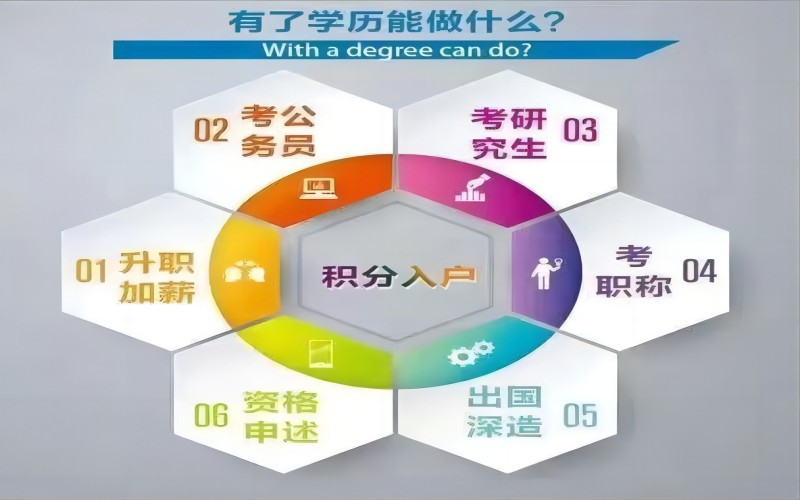 有了学历能做什么？
With a degree can do?

02 考公务员

考研究生 03

01 升职加薪

积分入户

考职称 04

06 资格申述

出国深造 05